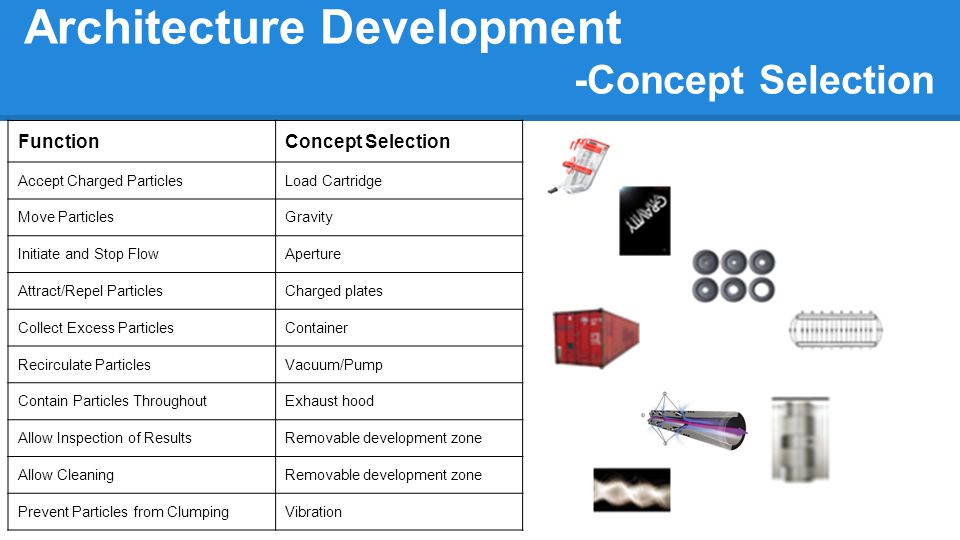 Architecture Development

-Concept Selection

| Function | Concept Selection |
|---|---|
| Accept Charged Particles | Load Cartridge |
| Move Particles | Gravity |
| Initiate and Stop Flow | Aperture |
| Attract/Repel Particles | Charged plates |
| Collect Excess Particles | Container |
| Recirculate Particles | Vacuum/Pump |
| Contain Particles Throughout | Exhaust hood |
| Allow Inspection of Results | Removable development zone |
| Allow Cleaning | Removable development zone |
| Prevent Particles from Clumping | Vibration |

GRAVITY